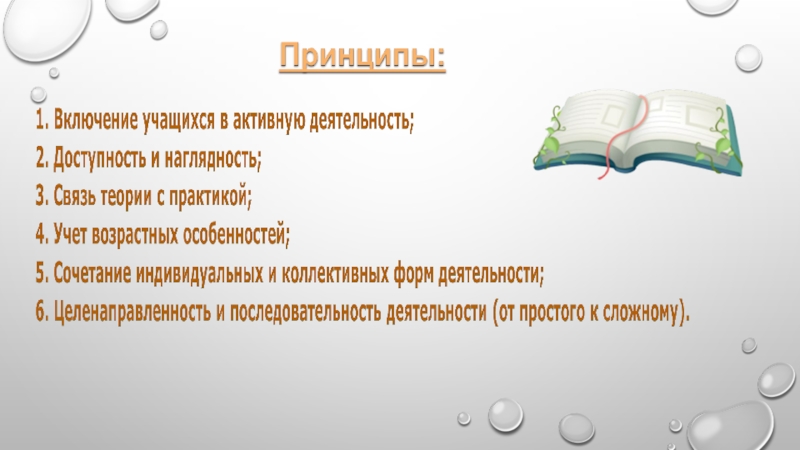 Принципы:

1. Включение учащихся в активную деятельность;
2. Доступность и наглядность;
3. Связь теории с практикой;
4. Учет возрастных особенностей;
5. Сочетание индивидуальных и коллективных форм деятельности;
6. Целенаправленность и последовательность деятельности (от простого к сложному).